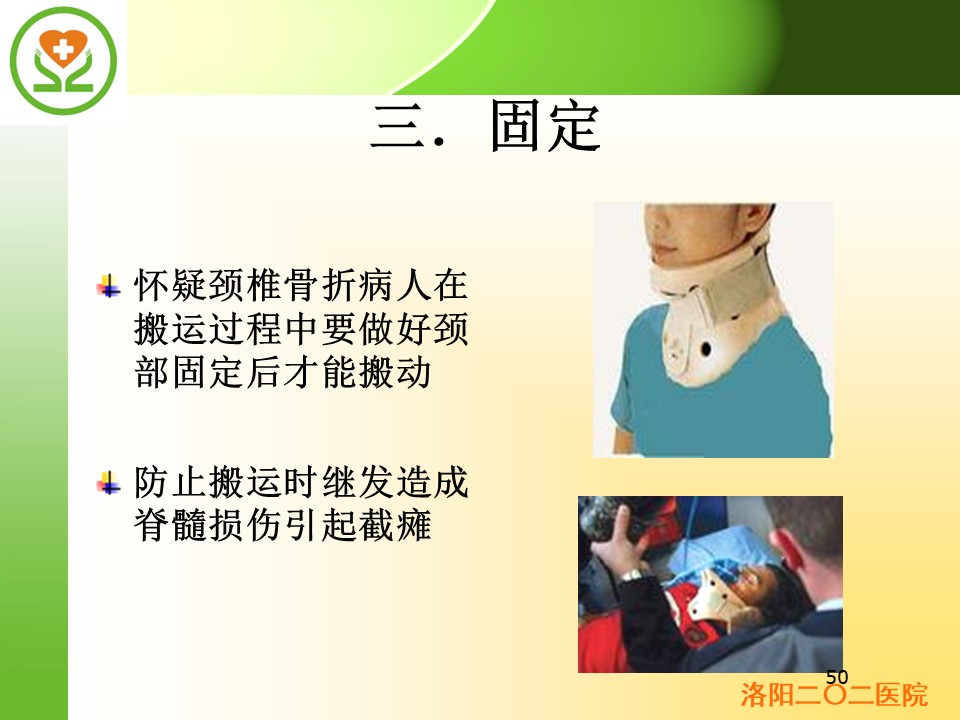 三．固定

怀疑颈椎骨折病人在搬运过程中要做好颈部固定后才能搬动

防止搬运时继发造成脊髓损伤引起截瘫

50

洛阳二〇二医院